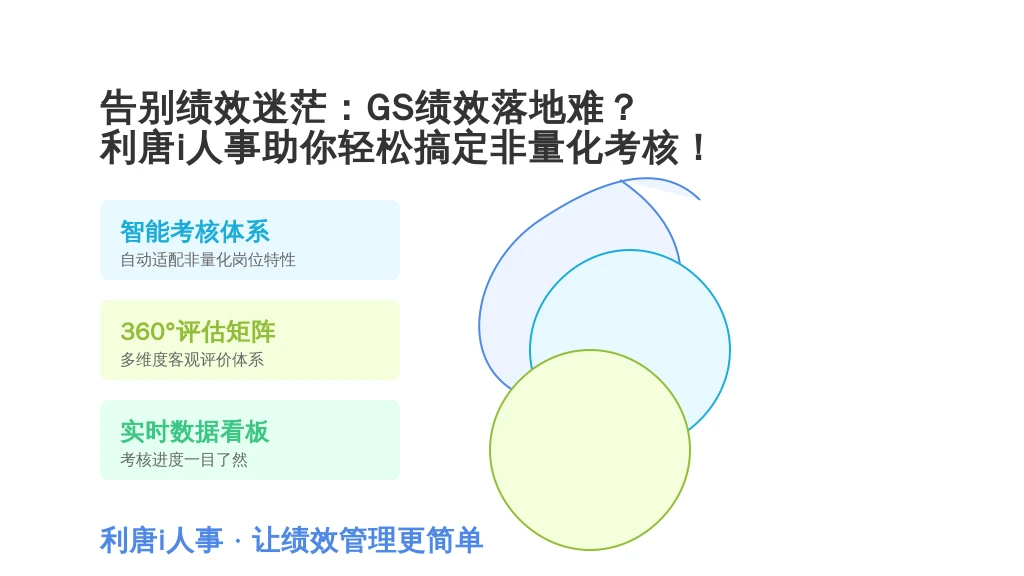 告别绩效迷茫：GS绩效落地难？
利唐i人事助你轻松搞定非量化考核！

智能考核体系
自动适配非量化岗位特性

360°评估矩阵
多维度客观评价体系

实时数据看板
考核进度一目了然

利唐i人事 · 让绩效管理更简单